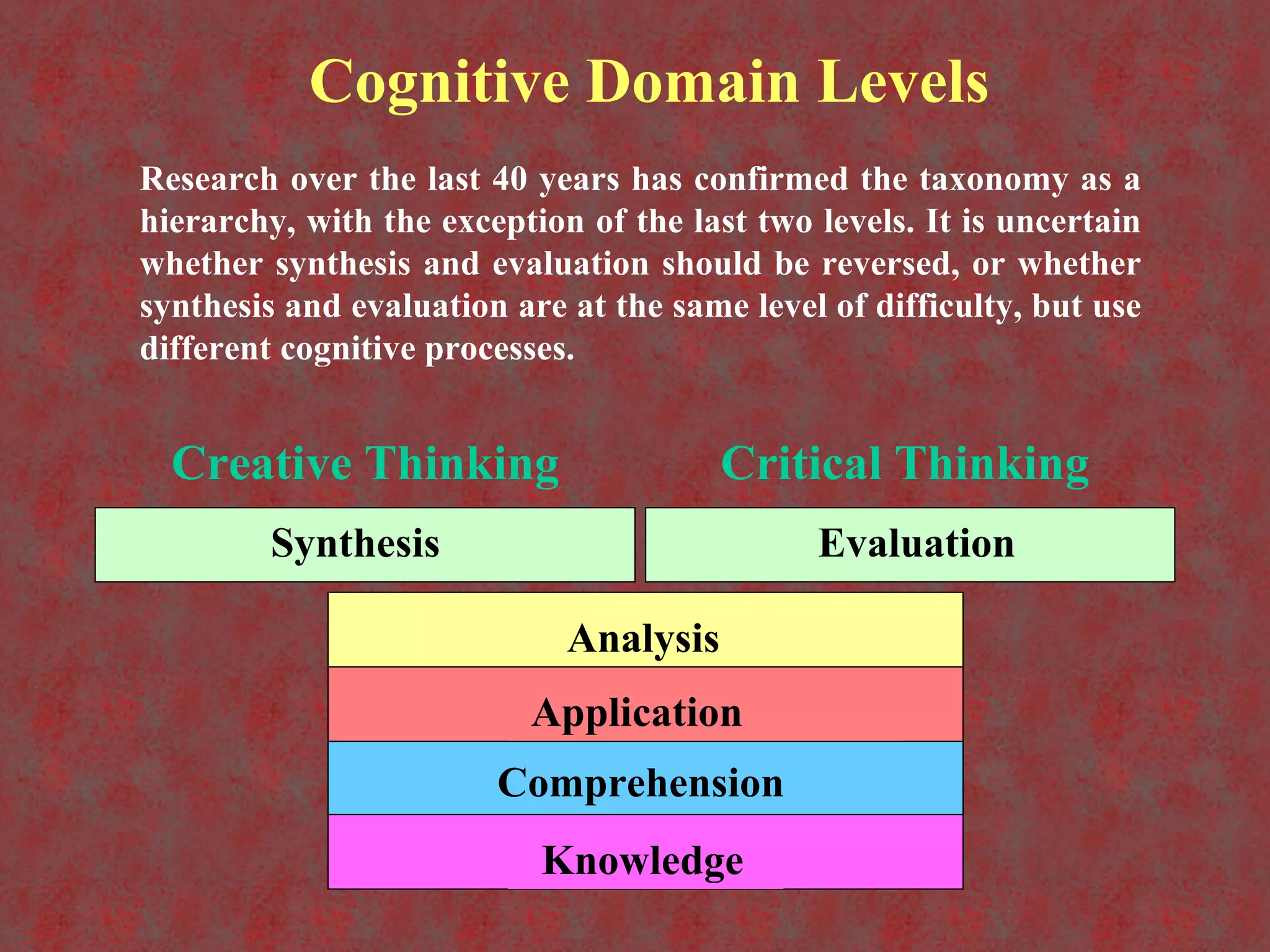 Cognitive Domain Levels

Research over the last 40 years has confirmed the taxonomy as a hierarchy, with the exception of the last two levels. It is uncertain whether synthesis and evaluation should be reversed, or whether synthesis and evaluation are at the same level of difficulty, but use different cognitive processes.

Creative Thinking

Critical Thinking

Synthesis

Evaluation

Analysis

Application

Comprehension

Knowledge